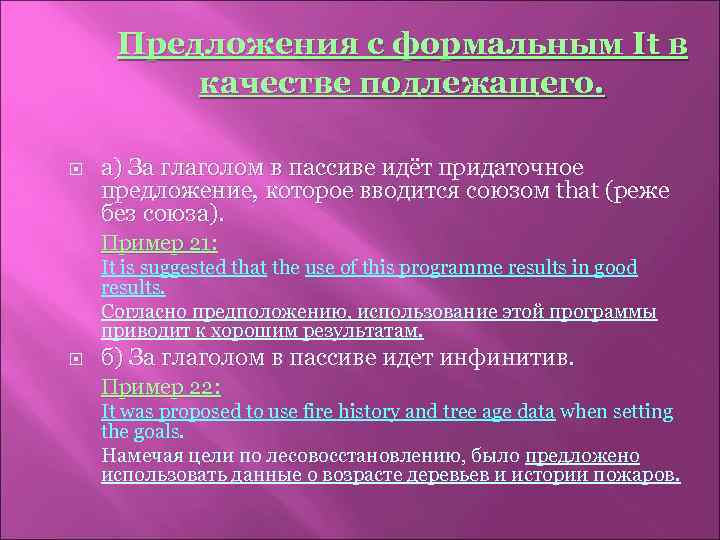 Предложения с формальным It в качестве подлежащего.

а) За глаголом в пассиве идёт придаточное предложение, которое вводится союзом that (реже без союза).

Пример 21:

It is suggested that the use of this programme results in good results.

Согласно предположению, использование этой программы приводит к хорошим результатам.

б) За глаголом в пассиве идет инфинитив.

Пример 22:

It was proposed to use fire history and tree age data when setting the goals.

Намечая цели по лесовосстановлению, было предложено использовать данные о возрасте деревьев и истории пожаров.